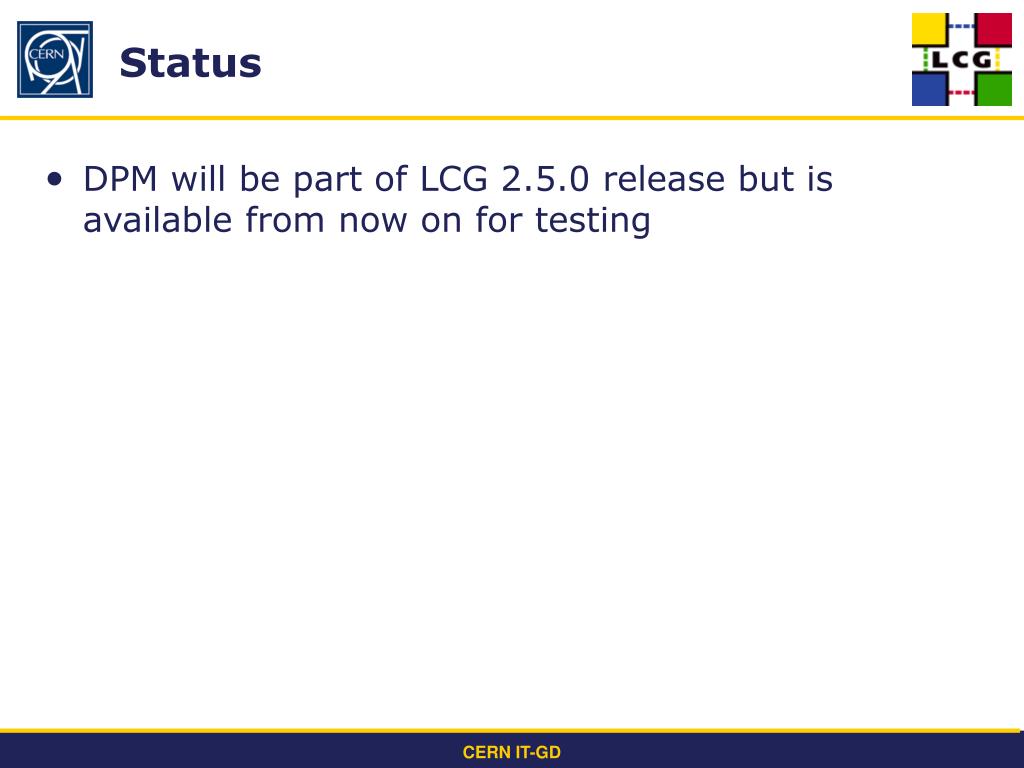 CERN

Status

LCG

• DPM will be part of LCG 2.5.0 release but is available from now on for testing

CERN IT-GD